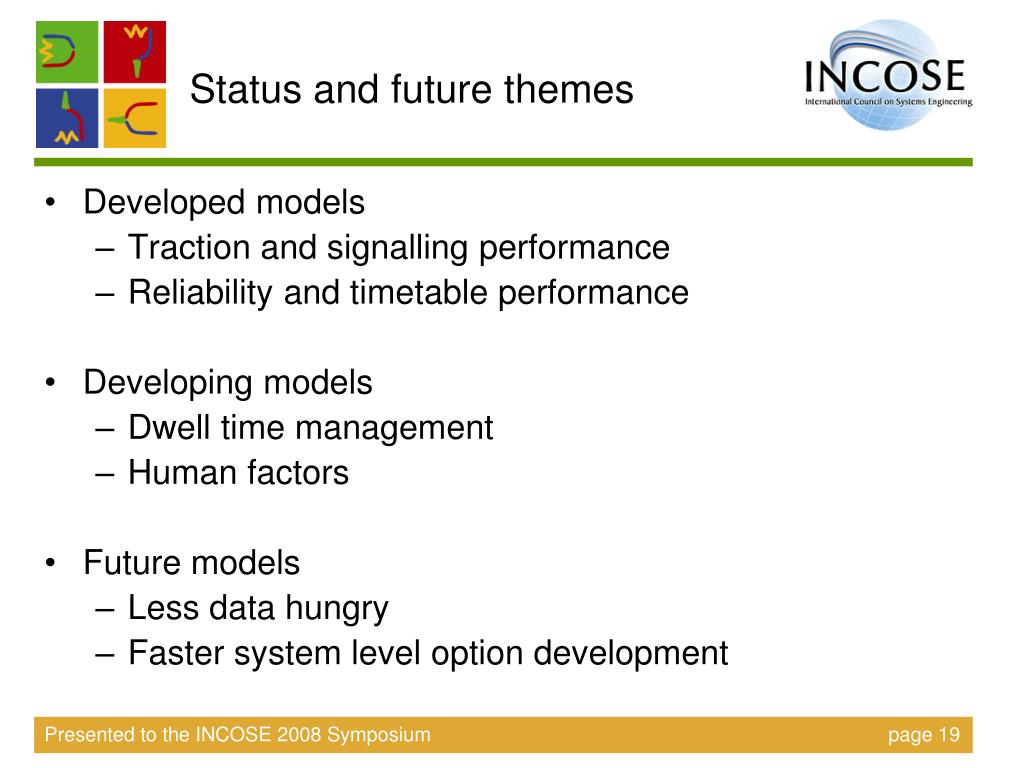 Status and future themes

INCOSE
International Council on Systems Engineering

• Developed models
– Traction and signalling performance
– Reliability and timetable performance

• Developing models
– Dwell time management
– Human factors

• Future models
– Less data hungry
– Faster system level option development

Presented to the INCOSE 2008 Symposium

page 19